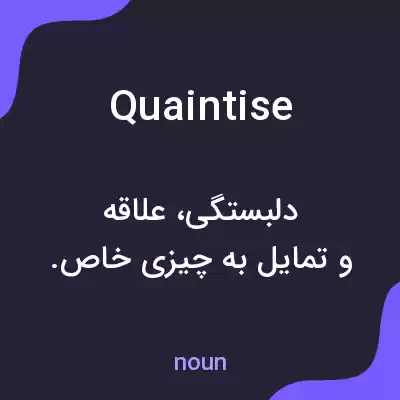 Quaintise

دلبستگی، علاقه
و تمایل به چیزی خاص.

noun